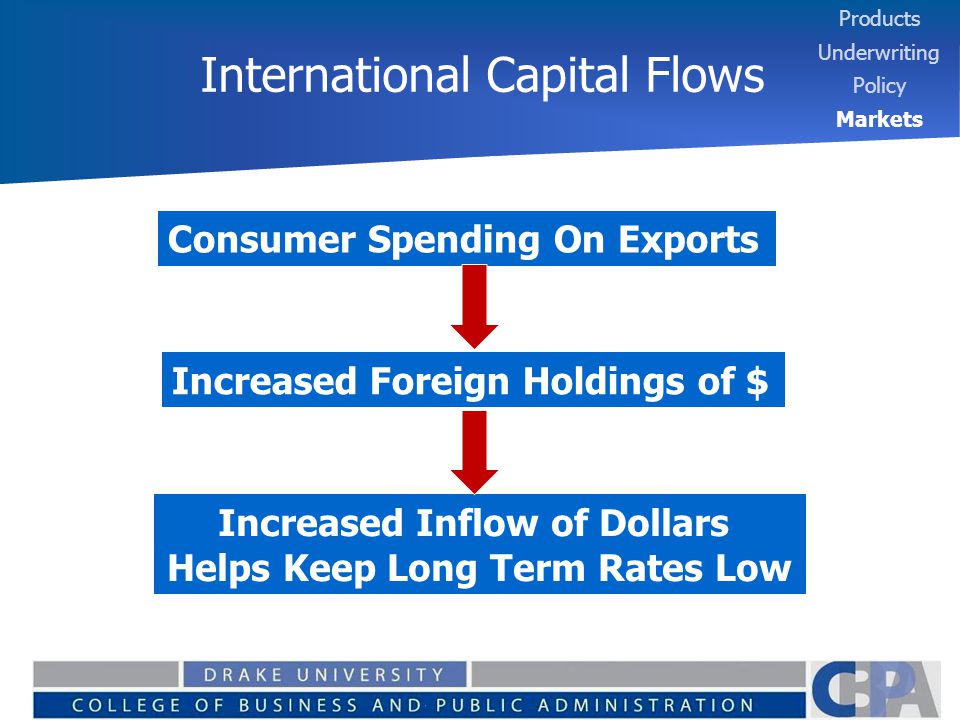 International Capital Flows

Products
Underwriting
Policy
Markets

Consumer Spending On Exports

Increased Foreign Holdings of \$

Increased Inflow of Dollars
Helps Keep Long Term Rates Low

DRAKE UNIVERSITY
COLLEGE OF BUSINESS AND PUBLIC ADMINISTRATION
CBPA